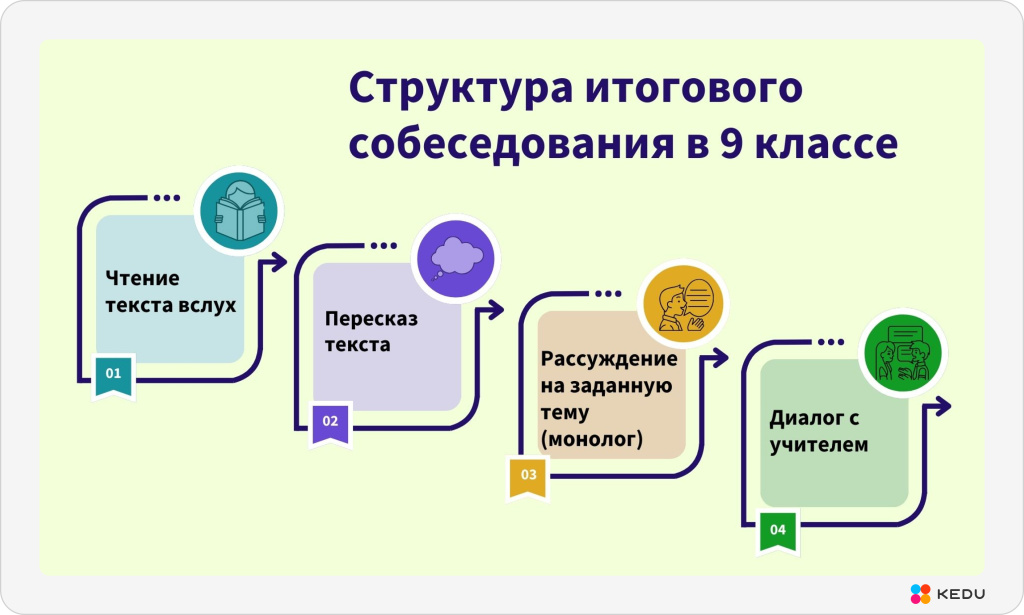 Структура итогового собеседования в 9 классе

Чтение текста вслух

01

Пересказ текста

02

Рассуждение на заданную тему (монолог)

03

Диалог с учителем

04

KEDU